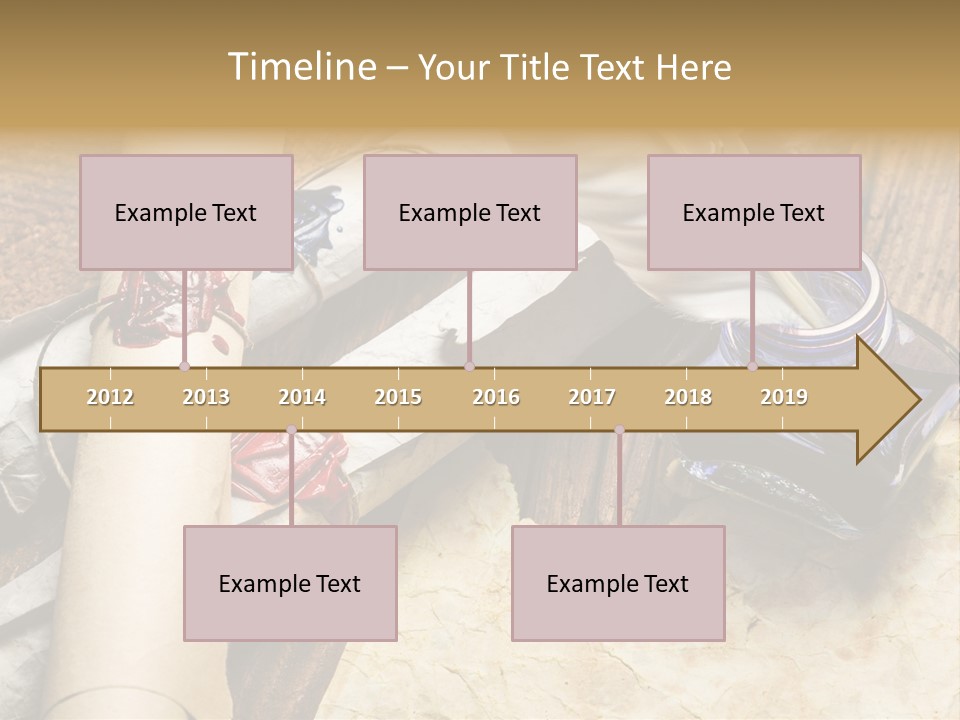 Timeline – Your Title Text Here

Example Text

Example Text

Example Text

2012 2013 2014 2015 2016 2017 2018 2019

Example Text

Example Text